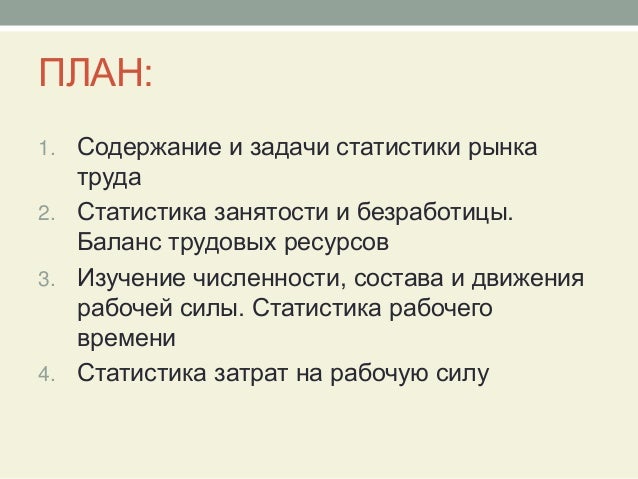 ПЛАН:

1. Содержание и задачи статистики рынка труда
2. Статистика занятости и безработицы. Баланс трудовых ресурсов
3. Изучение численности, состава и движения рабочей силы. Статистика рабочего времени
4. Статистика затрат на рабочую силу